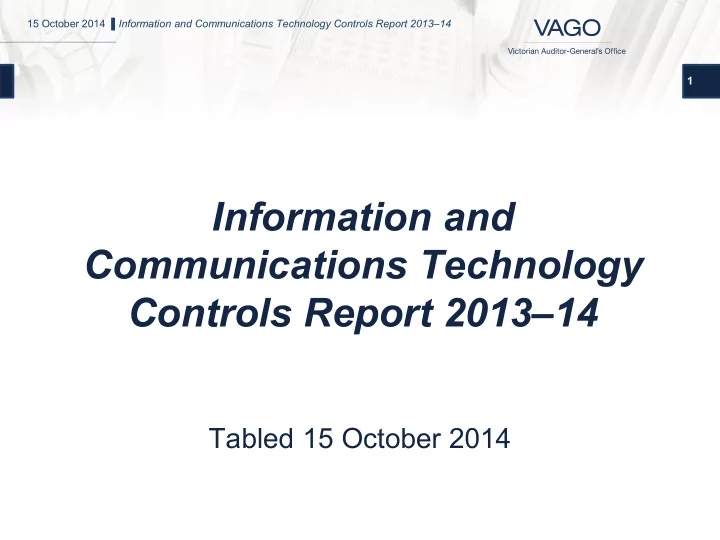 15 October 2014 Information and Communications Technology Controls Report 2013–14

VAGO
Victorian Auditor-General's Office

1

Information and Communications Technology Controls Report 2013–14

Tabled 15 October 2014